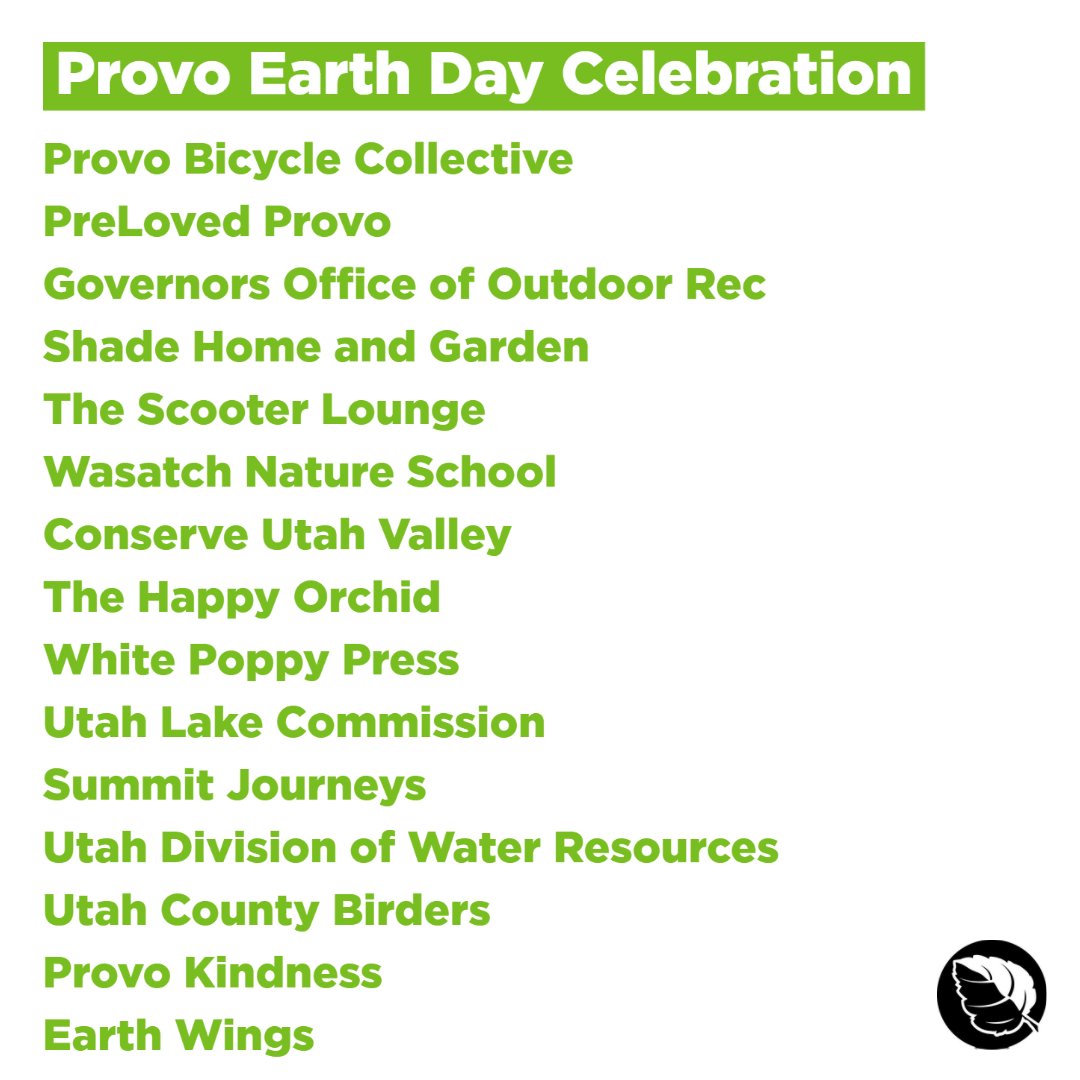 Provo Earth Day Celebration

Provo Bicycle Collective
PreLoved Provo
Governors Office of Outdoor Rec
Shade Home and Garden
The Scooter Lounge
Wasatch Nature School
Conserve Utah Valley
The Happy Orchid
White Poppy Press
Utah Lake Commission
Summit Journeys
Utah Division of Water Resources
Utah County Birders
Provo Kindness
Earth Wings